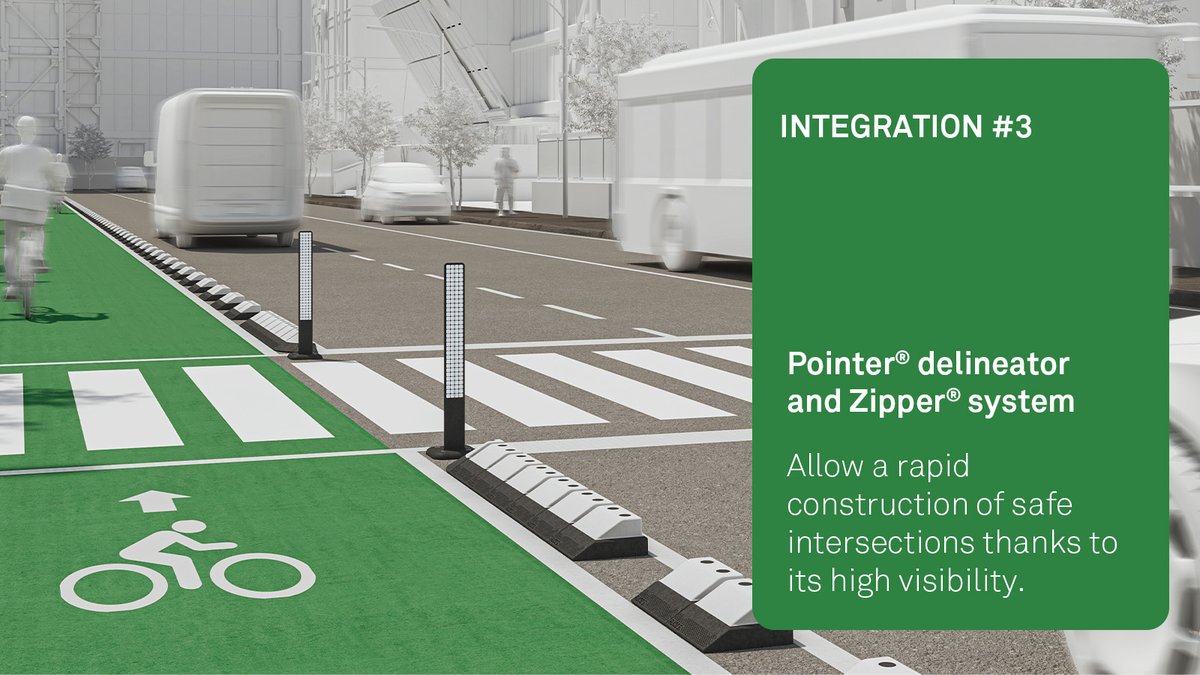 INTEGRATION #3

Pointer® delineator and Zipper® system

Allow a rapid construction of safe intersections thanks to its high visibility.